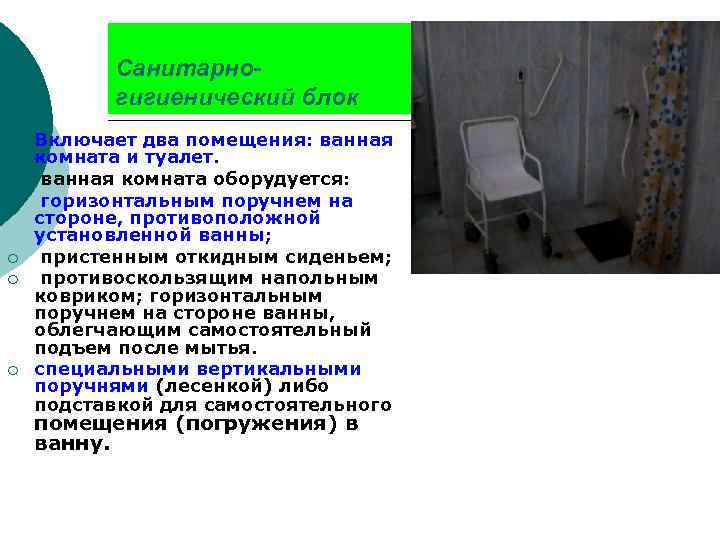 Санитарно-гигиенический блок

Включает два помещения: ванная комната и туалет.

ванная комната оборудуется:

горизонтальным поручнем на стороне, противоположной установленной ванны;

○ пристенным откидным сиденьем;

○ противоскользящим напольным ковриком; горизонтальным поручнем на стороне ванны, облегчающим самостоятельный подъем после мытья.

○ специальными вертикальными поручнями (лесенкой) либо подставкой для самостоятельного помещения (погружения) в ванну.